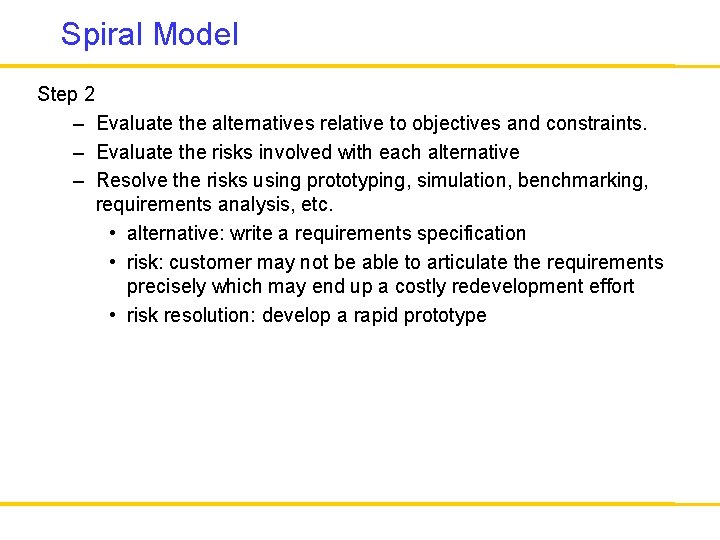 Spiral Model

Step 2
– Evaluate the alternatives relative to objectives and constraints.
– Evaluate the risks involved with each alternative
– Resolve the risks using prototyping, simulation, benchmarking, requirements analysis, etc.
• alternative: write a requirements specification
• risk: customer may not be able to articulate the requirements precisely which may end up a costly redevelopment effort
• risk resolution: develop a rapid prototype